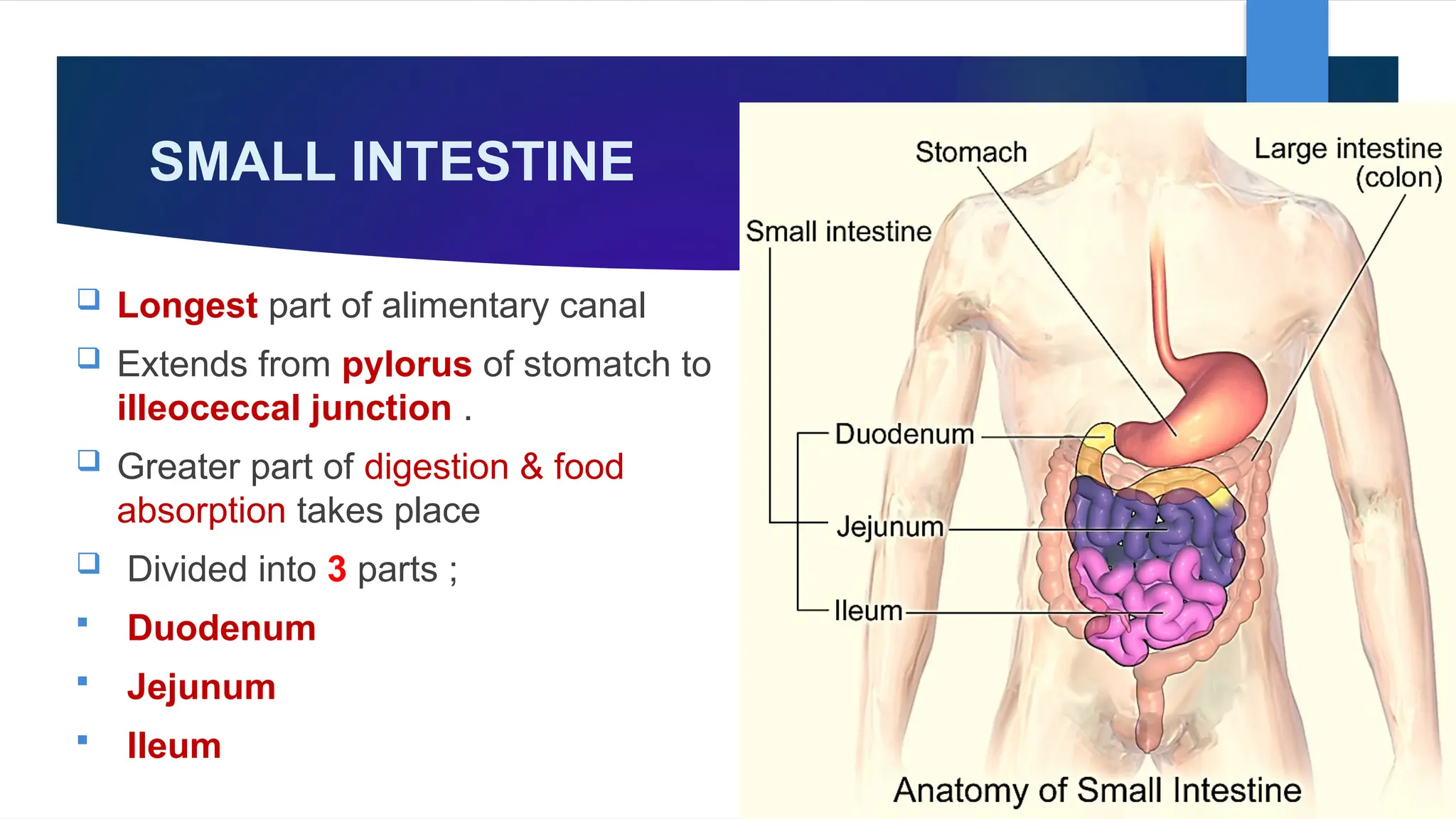 SMALL INTESTINE

❑ Longest part of alimentary canal

❑ Extends from pylorus of stomatch to illeoceccal junction .

❑ Greater part of digestion & food absorption takes place

❑ Divided into 3 parts ;

▪ Duodenum

▪ Jejunum

▪ Ileum

Stomach

Large intestine (colon)

Small intestine

Duodenum

Jejunum

Ileum

Anatomy of Small Intestine